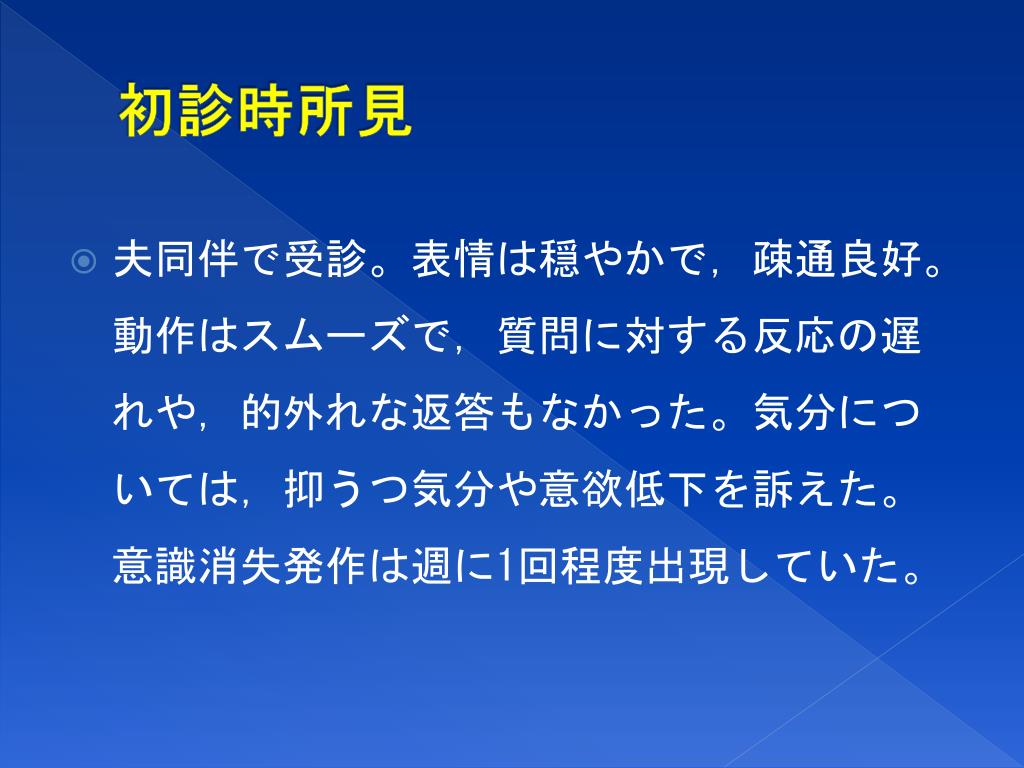 初診時所見

夫同伴で受診。表情は穏やかで，疎通良好。動作はスムーズで，質問に対する反応の遅れや，的外れな返答もなかった。気分については，抑うつ気分や意欲低下を訴えた。意識消失発作は週に1回程度出現していた。